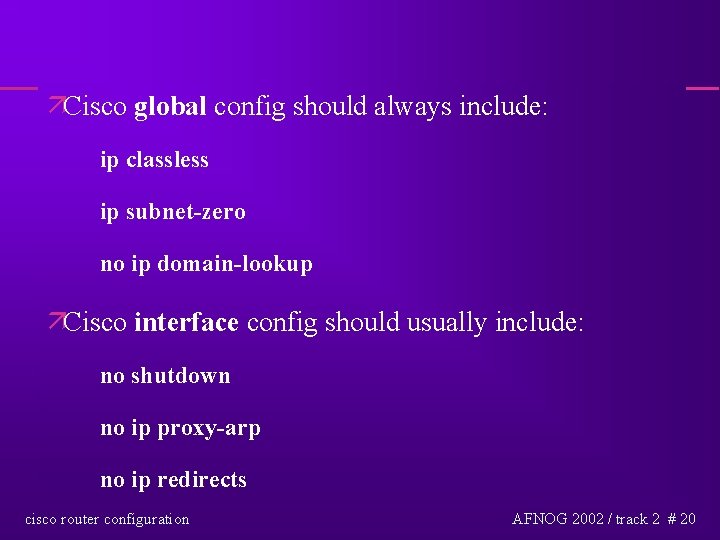 Cisco global config should always include:

ip classless

ip subnet-zero

no ip domain-lookup

Cisco interface config should usually include:

no shutdown

no ip proxy-arp

no ip redirects

cisco router configuration

AFNOG 2002 / track 2 # 20